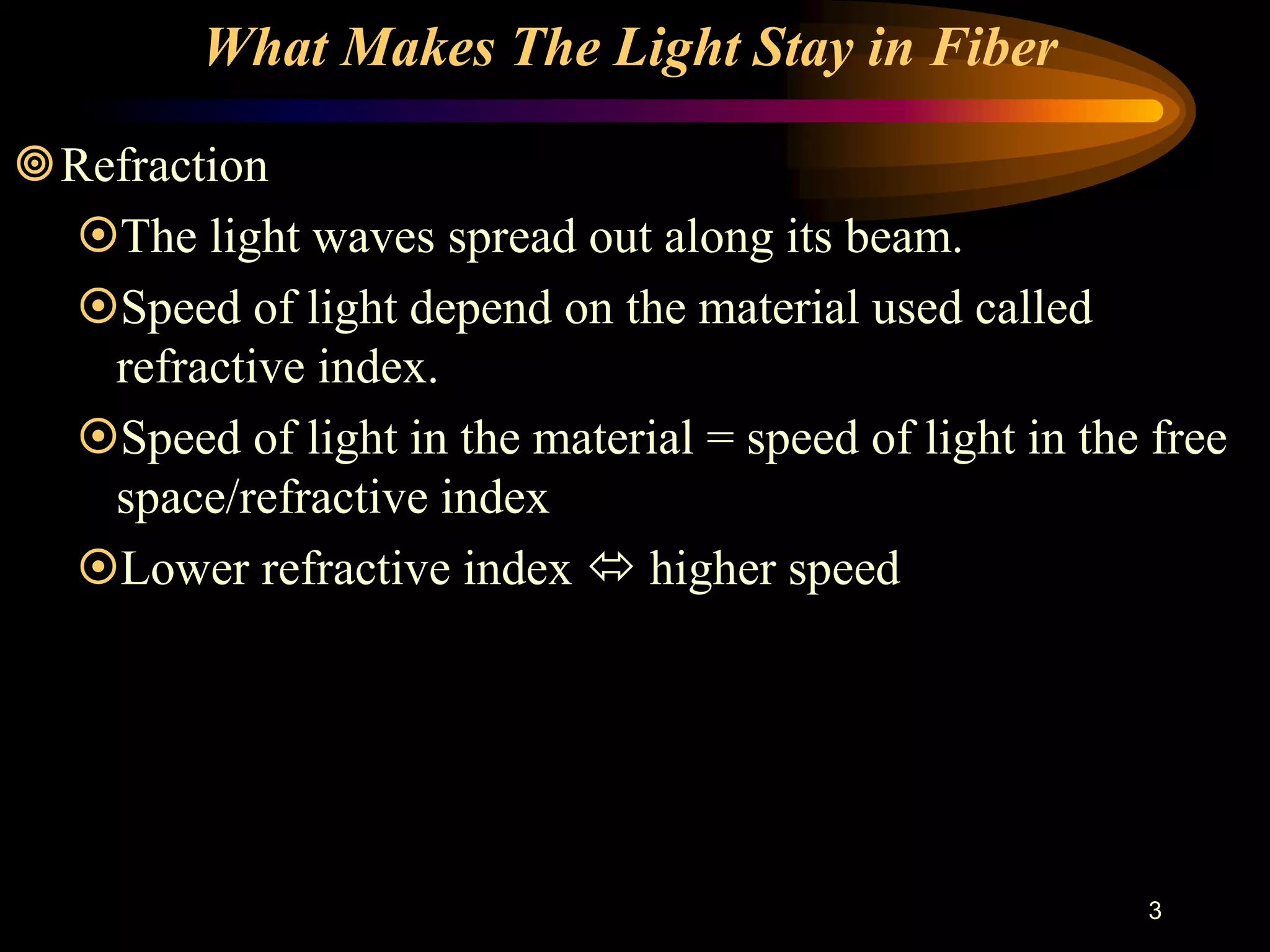 What Makes The Light Stay in Fiber

Refraction

The light waves spread out along its beam.

Speed of light depend on the material used called refractive index.

Speed of light in the material = speed of light in the free space/refractive index

Lower refractive index ⇔ higher speed

3